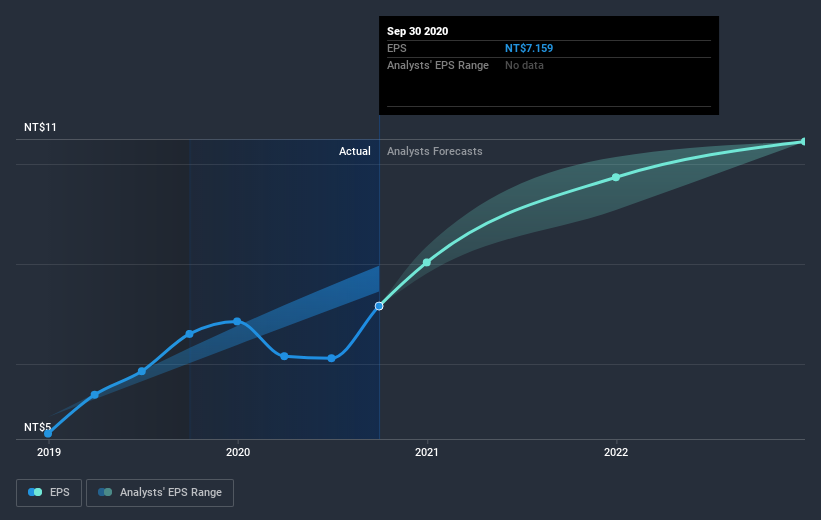 Sep 30 2020
EPS NT$7.159
Analysts' EPS Range No data

NT$11

Actual Analysts Forecasts

NT$5

2019 2020 2021 2022

EPS Analysts' EPS Range